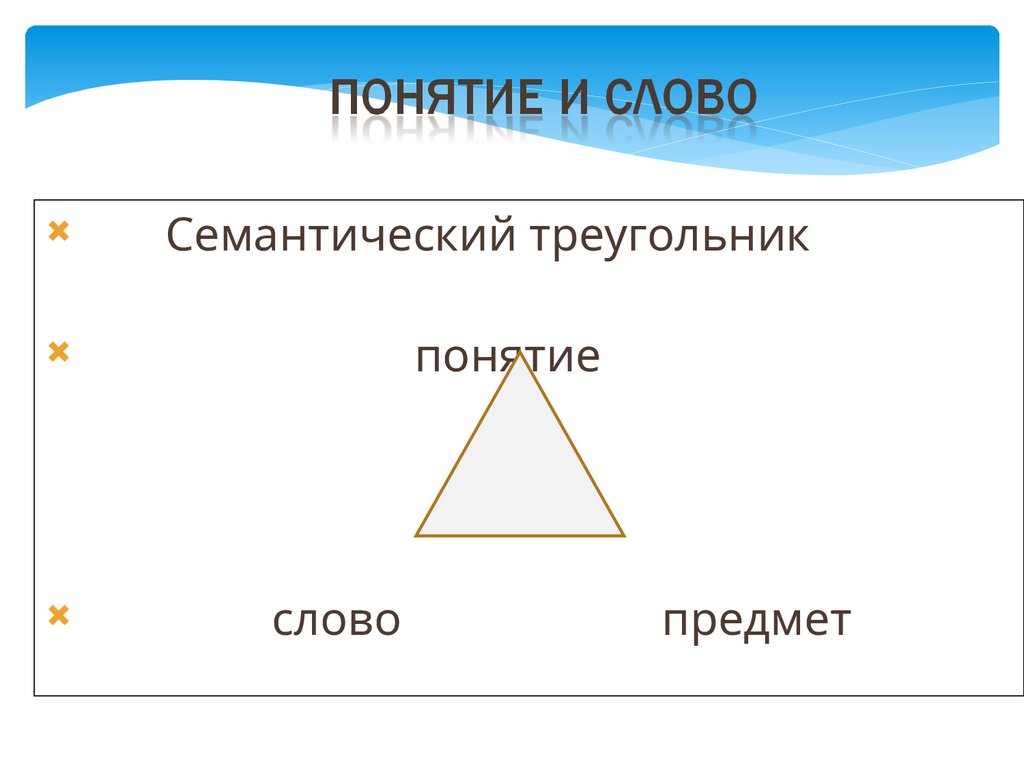 ПОНЯТИЕ И СЛОВО

Семантический треугольник

понятие

слово предмет